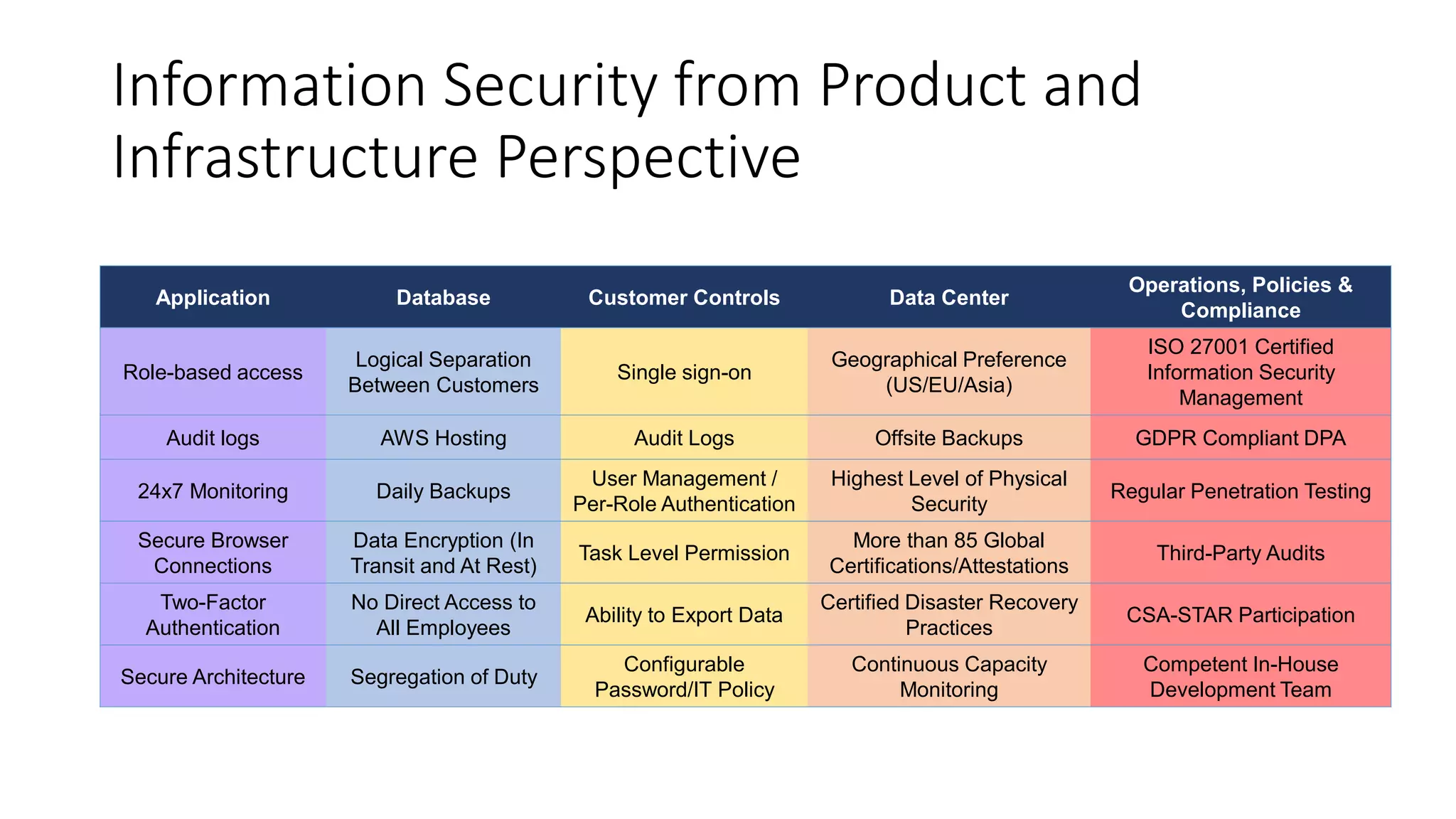 Information Security from Product and Infrastructure Perspective

| Application | Database | Customer Controls | Data Center | Operations, Policies & Compliance |
|---|---|---|---|---|
| Role-based access | Logical Separation Between Customers | Single sign-on | Geographical Preference (US/EU/Asia) | ISO 27001 Certified Information Security Management |
| Audit logs | AWS Hosting | Audit Logs | Offsite Backups | GDPR Compliant DPA |
| 24x7 Monitoring | Daily Backups | User Management / Per-Role Authentication | Highest Level of Physical Security | Regular Penetration Testing |
| Secure Browser Connections | Data Encryption (In Transit and At Rest) | Task Level Permission | More than 85 Global Certifications/Attestations | Third-Party Audits |
| Two-Factor Authentication | No Direct Access to All Employees | Ability to Export Data | Certified Disaster Recovery Practices | CSA-STAR Participation |
| Secure Architecture | Segregation of Duty | Configurable Password/IT Policy | Continuous Capacity Monitoring | Competent In-House Development Team |